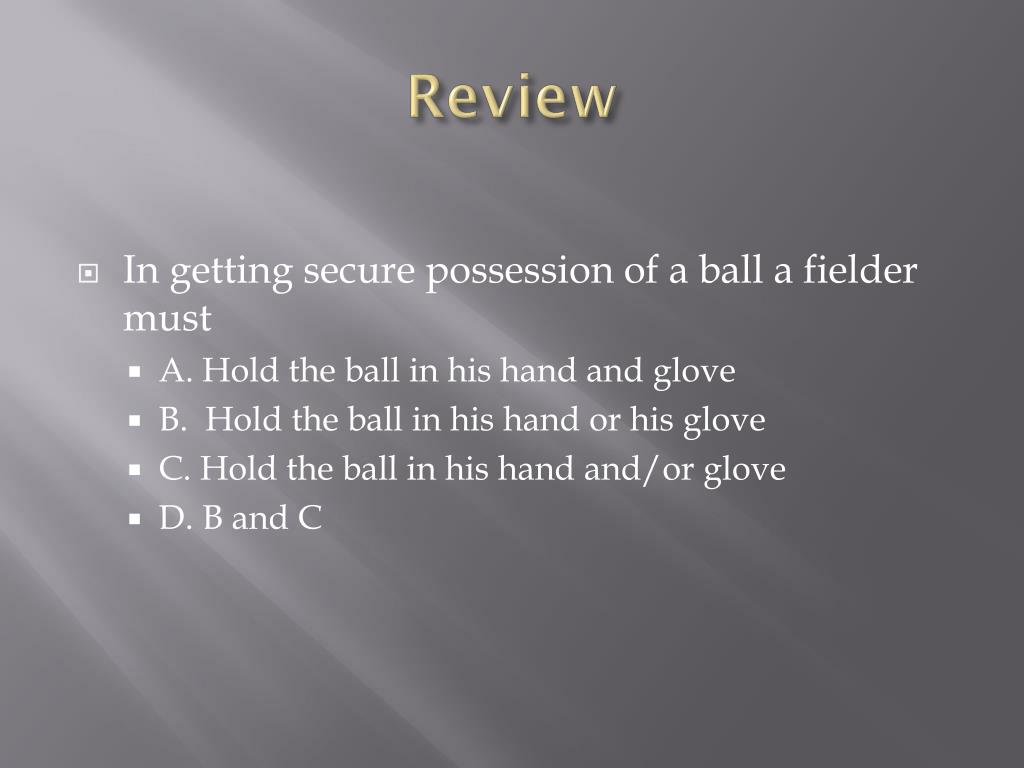 Review

In getting secure possession of a ball a fielder must

A. Hold the ball in his hand and glove

B.  Hold the ball in his hand or his glove

C. Hold the ball in his hand and/or glove

D. B and C